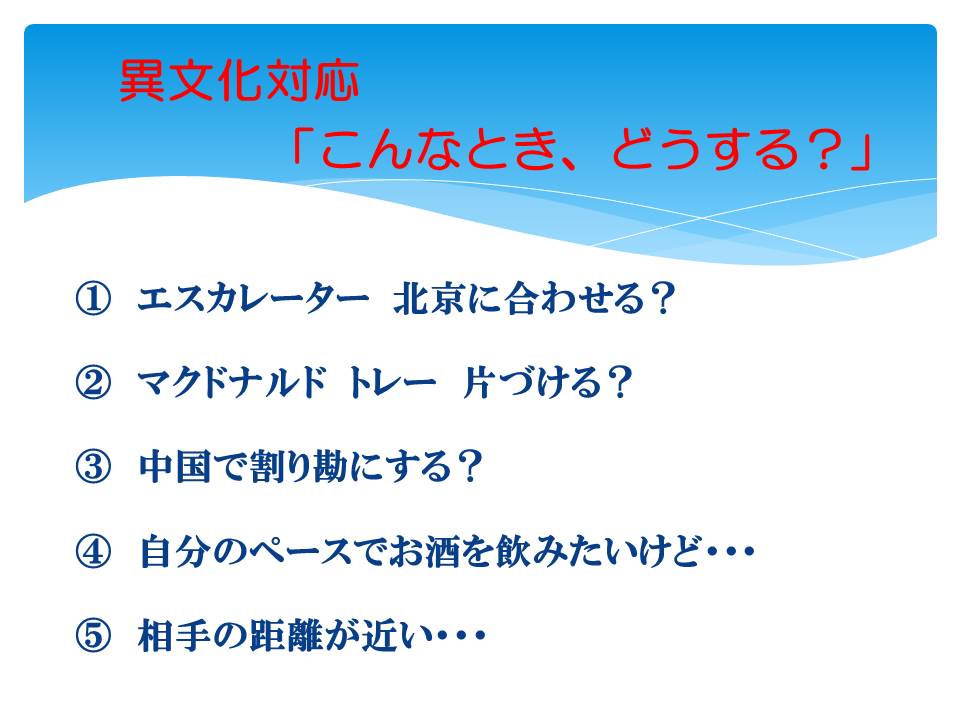 異文化対応
「こんなとき、どうする？」

① エスカレーター 北京に合わせる？

② マクドナルド トレー 片づける？

③ 中国で割り勘にする？

④ 自分のペースでお酒を飲みたいけど・・・

⑤ 相手の距離が近い・・・